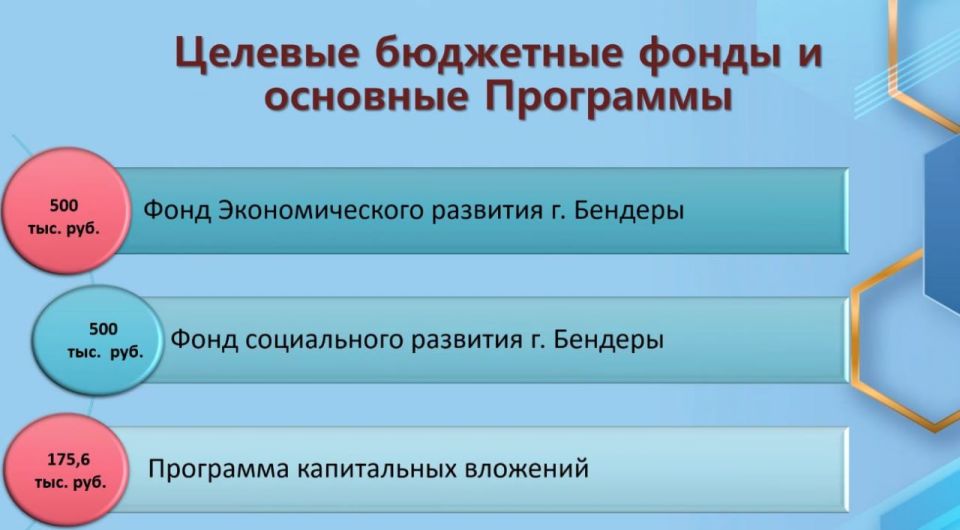 Целевые бюджетные фонды и основные Программы

500 тыс. руб.

Фонд Экономического развития г. Бендеры

500 тыс. руб.

Фонд социального развития г. Бендеры

175,6 тыс. руб.

Программа капитальных вложений